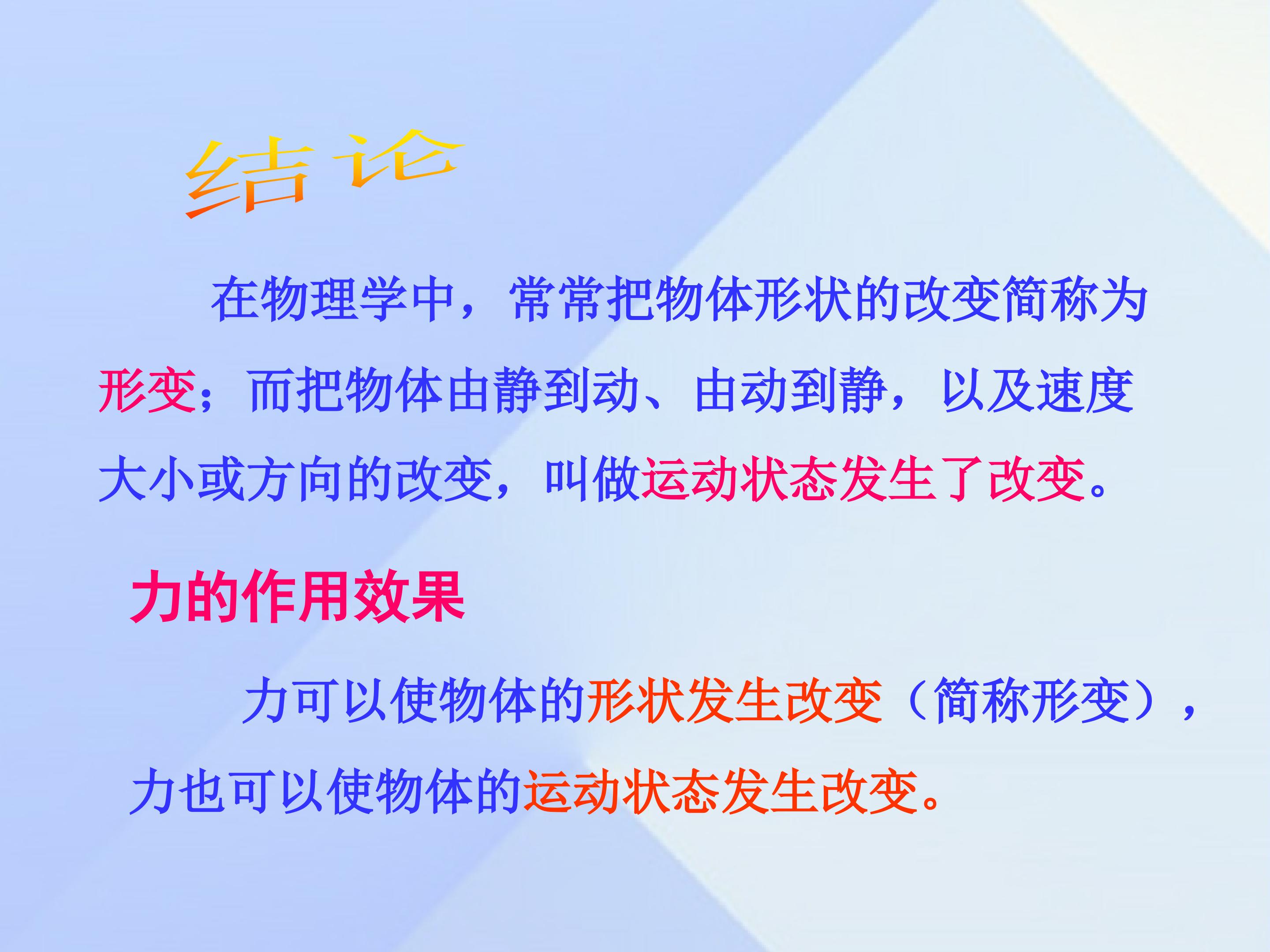 结论

在物理学中，常常把物体形状的改变简称为形变；而把物体由静到动、由动到静，以及速度大小或方向的改变，叫做运动状态发生了改变。

力的作用效果

力可以使物体的形状发生改变（简称形变），力也可以使物体的运动状态发生改变。